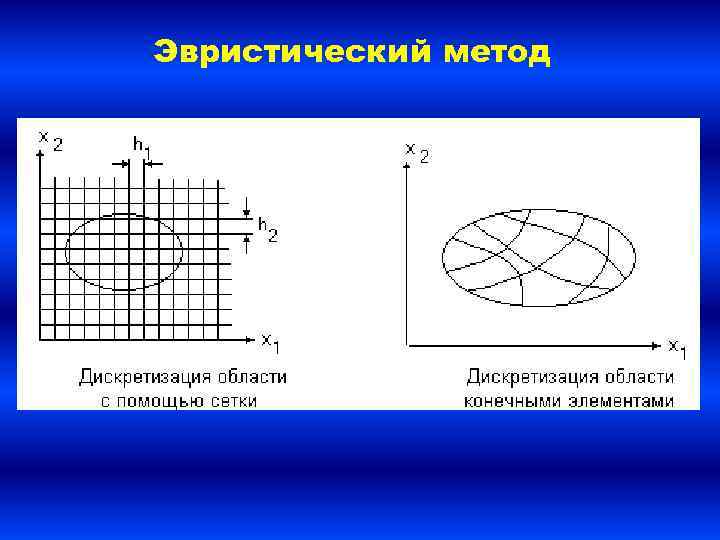 Эвристический метод

$x_2$

$h_1$

$h_2$

$x_1$

Дискретизация области с помощью сетки

$x_2$

$x_1$

Дискретизация области конечными элементами